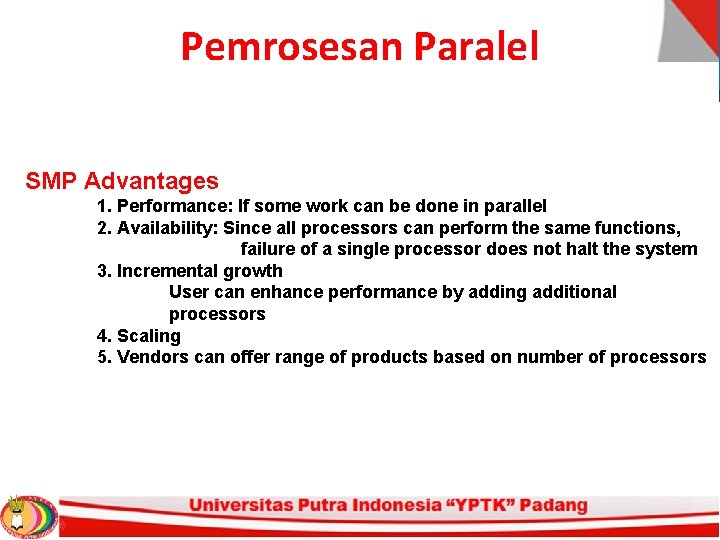 Pemrosesan Paralel

SMP Advantages

1. Performance: If some work can be done in parallel
2. Availability: Since all processors can perform the same functions, failure of a single processor does not halt the system
3. Incremental growth
User can enhance performance by adding additional processors
4. Scaling
5. Vendors can offer range of products based on number of processors

Universitas Putra Indonesia "YPTK" Padang